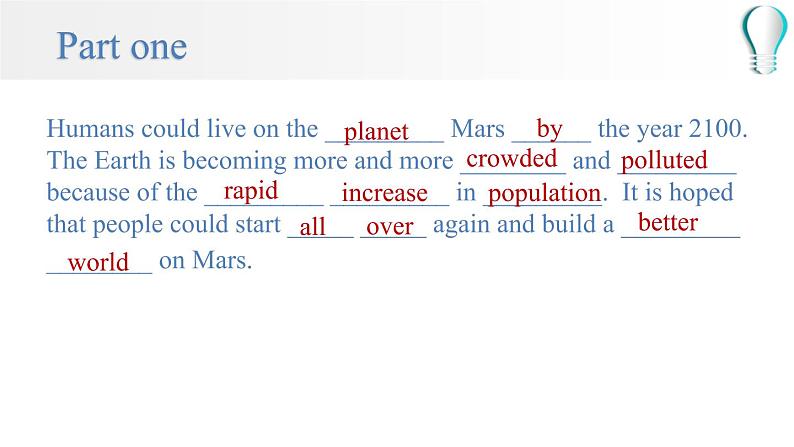 Part one

Humans could live on the planet Mars by the year 2100. The Earth is becoming more and more crowded and polluted because of the rapid increase in population. It is hoped that people could start all over again and build a better world on Mars.